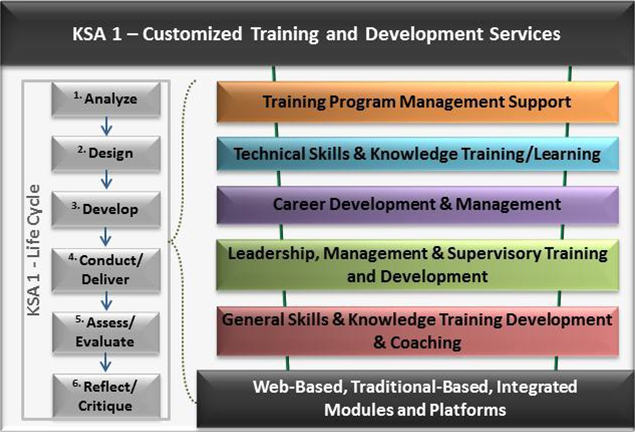 KSA 1 – Customized Training and Development Services

KSA 1 - Life Cycle

1. Analyze

2. Design

3. Develop

4. Conduct/ Deliver

5. Assess/ Evaluate

6. Reflect/ Critique

Training Program Management Support

Technical Skills & Knowledge Training/Learning

Career Development & Management

Leadership, Management & Supervisory Training and Development

General Skills & Knowledge Training Development & Coaching

Web-Based, Traditional-Based, Integrated Modules and Platforms